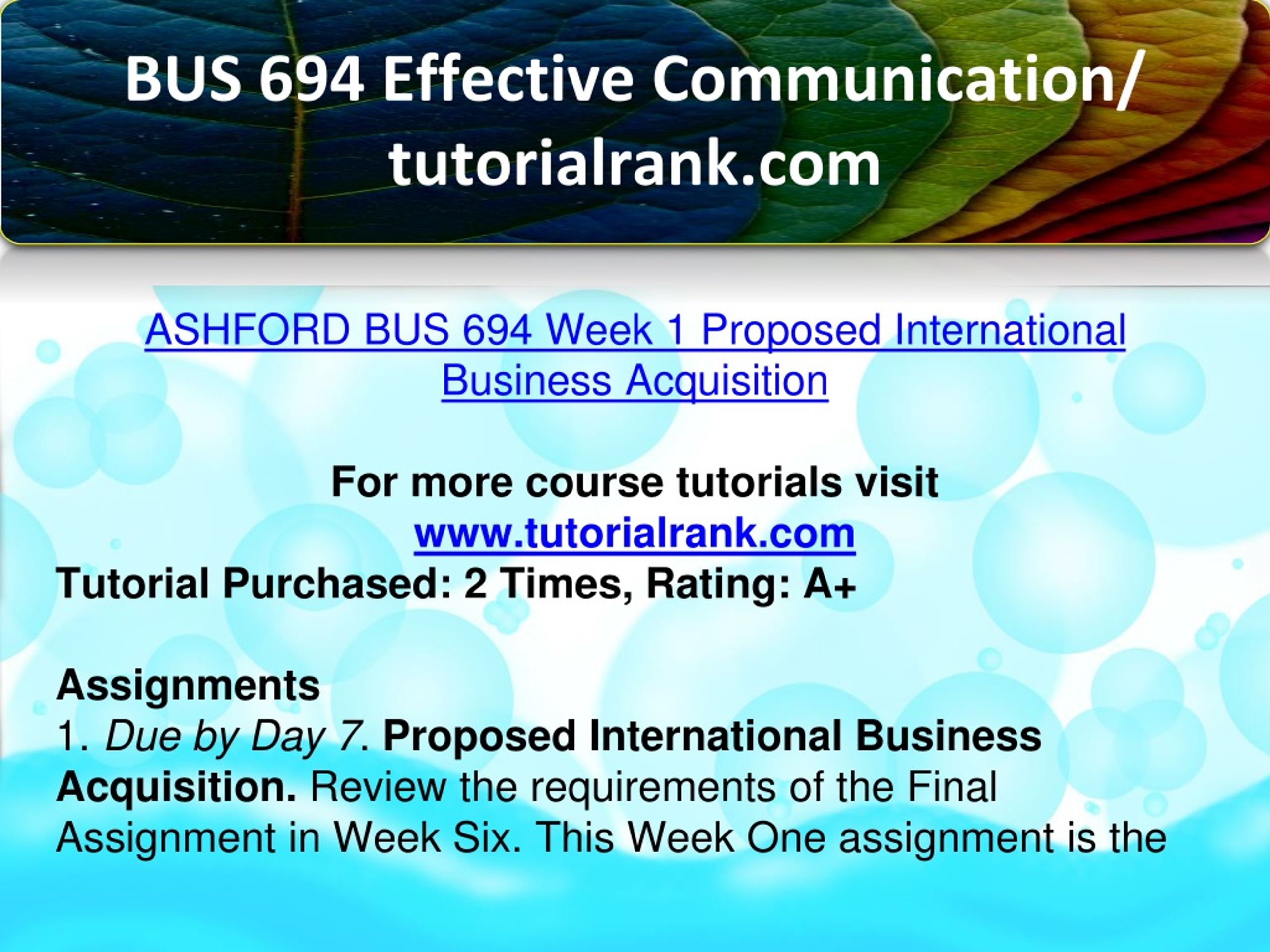 BUS 694 Effective Communication/ tutorialrank.com

ASHFORD BUS 694 Week 1 Proposed International Business Acquisition

For more course tutorials visit
www.tutorialrank.com
Tutorial Purchased: 2 Times, Rating: A+

Assignments
1. Due by Day 7. Proposed International Business Acquisition. Review the requirements of the Final Assignment in Week Six. This Week One assignment is the